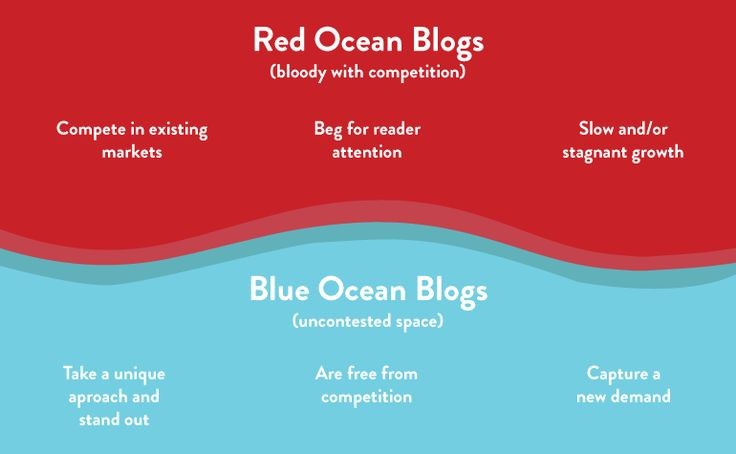 Red Ocean Blogs
(bloody with competition)

Compete in existing markets

Beg for reader attention

Slow and/or stagnant growth

Blue Ocean Blogs
(uncontested space)

Take a unique aproach and stand out

Are free from competition

Capture a new demand